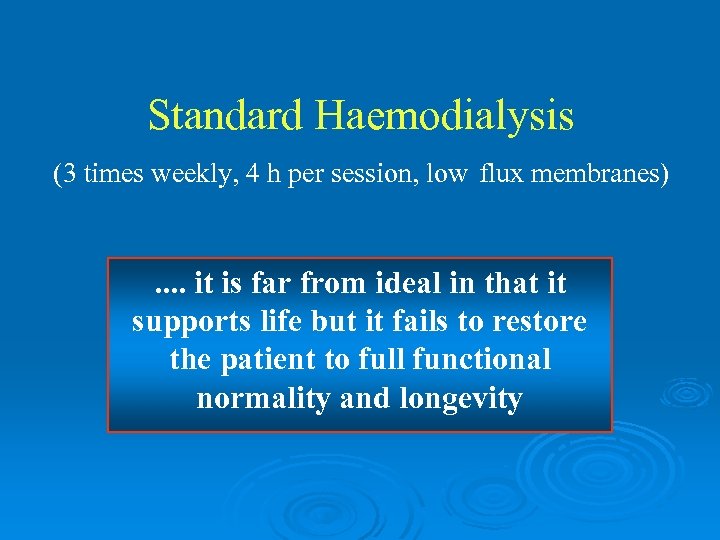 Standard Haemodialysis

(3 times weekly, 4 h per session, low flux membranes)

.... it is far from ideal in that it supports life but it fails to restore the patient to full functional normality and longevity